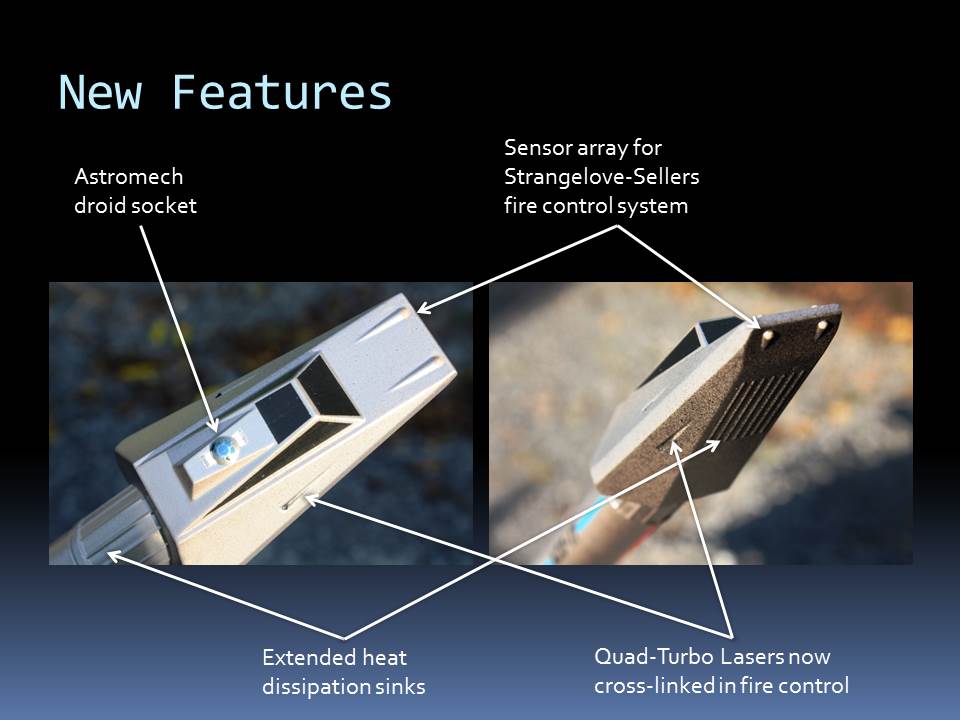 New Features

Astromech droid socket

Sensor array for Strangelove-Sellers fire control system

Extended heat dissipation sinks

Quad-Turbo Lasers now cross-linked in fire control